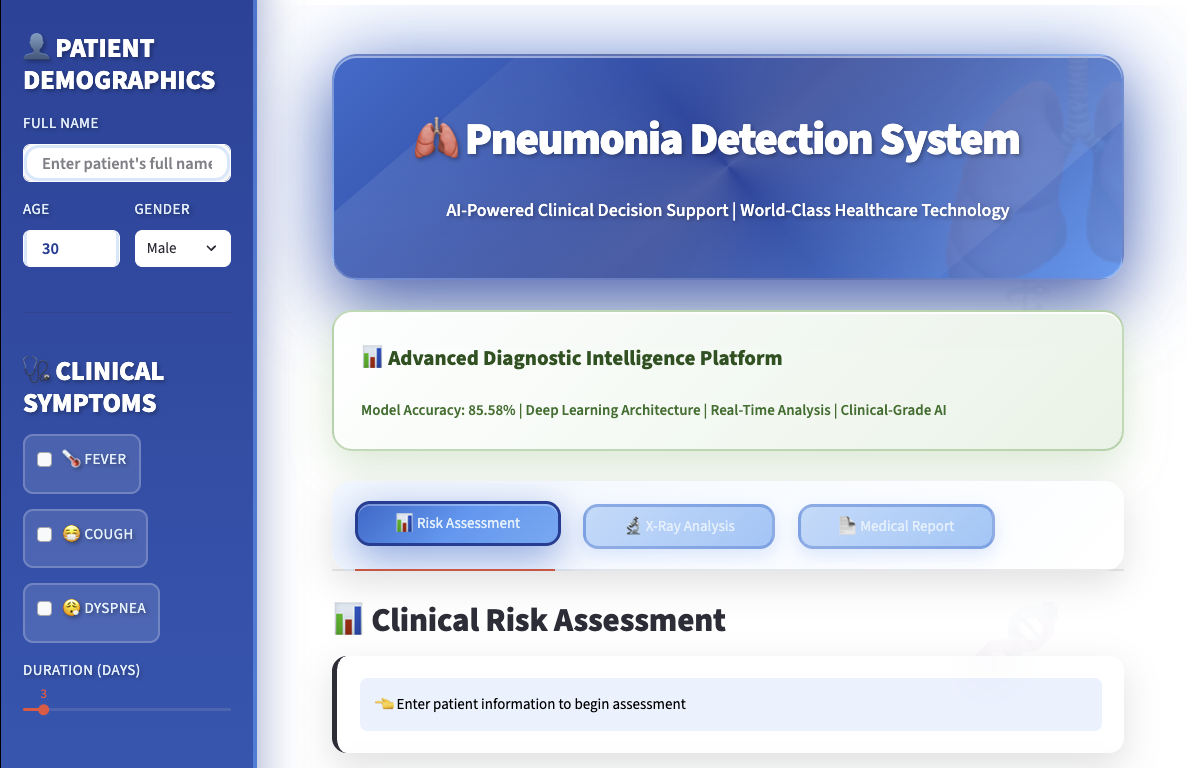 👤 PATIENT DEMOGRAPHICS

FULL NAME

Enter patient's full name

AGE

30

GENDER

Male

🩺 CLINICAL SYMPTOMS

🌡️ FEVER

😷 COUGH

😮‍💨 DYSPNEA

DURATION (DAYS)

3

🫁 Pneumonia Detection System

AI-Powered Clinical Decision Support | World-Class Healthcare Technology

📊 Advanced Diagnostic Intelligence Platform

Model Accuracy: 85.58% | Deep Learning Architecture | Real-Time Analysis | Clinical-Grade AI

📊 Risk Assessment

🔬 X-Ray Analysis

📄 Medical Report

📊 Clinical Risk Assessment

👈 Enter patient information to begin assessment